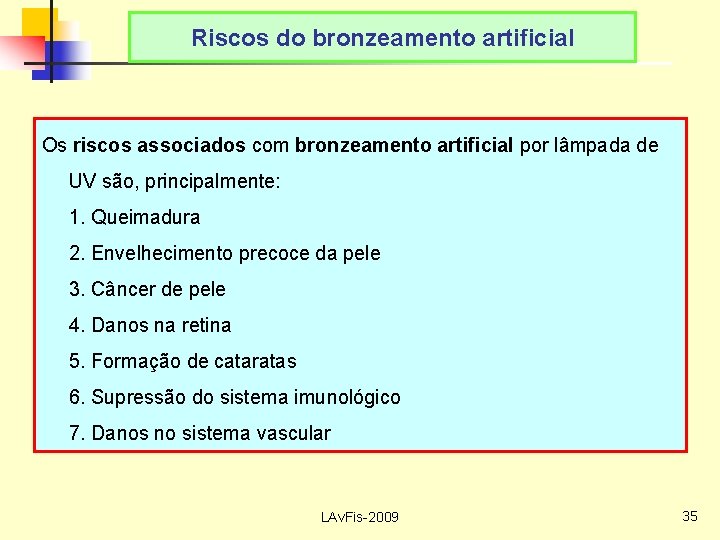 Riscos do bronzeamento artificial

Os riscos associados com bronzeamento artificial por lâmpada de UV são, principalmente:

1. Queimadura
2. Envelhecimento precoce da pele
3. Câncer de pele
4. Danos na retina
5. Formação de cataratas
6. Supressão do sistema imunológico
7. Danos no sistema vascular

LAvFis-2009

35